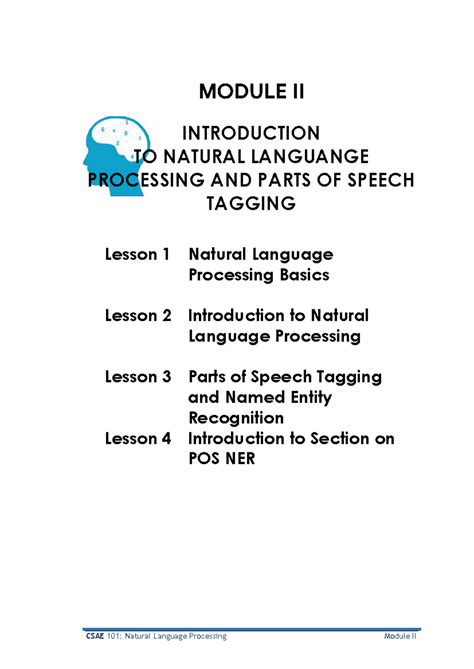 MODULE II

INTRODUCTION TO NATURAL LANGUANGE PROCESSING AND PARTS OF SPEECH TAGGING

Lesson 1 Natural Language Processing Basics

Lesson 2 Introduction to Natural Language Processing

Lesson 3 Parts of Speech Tagging and Named Entity Recognition

Lesson 4 Introduction to Section on POS NER

CSAE 101: Natural Language Processing Module II